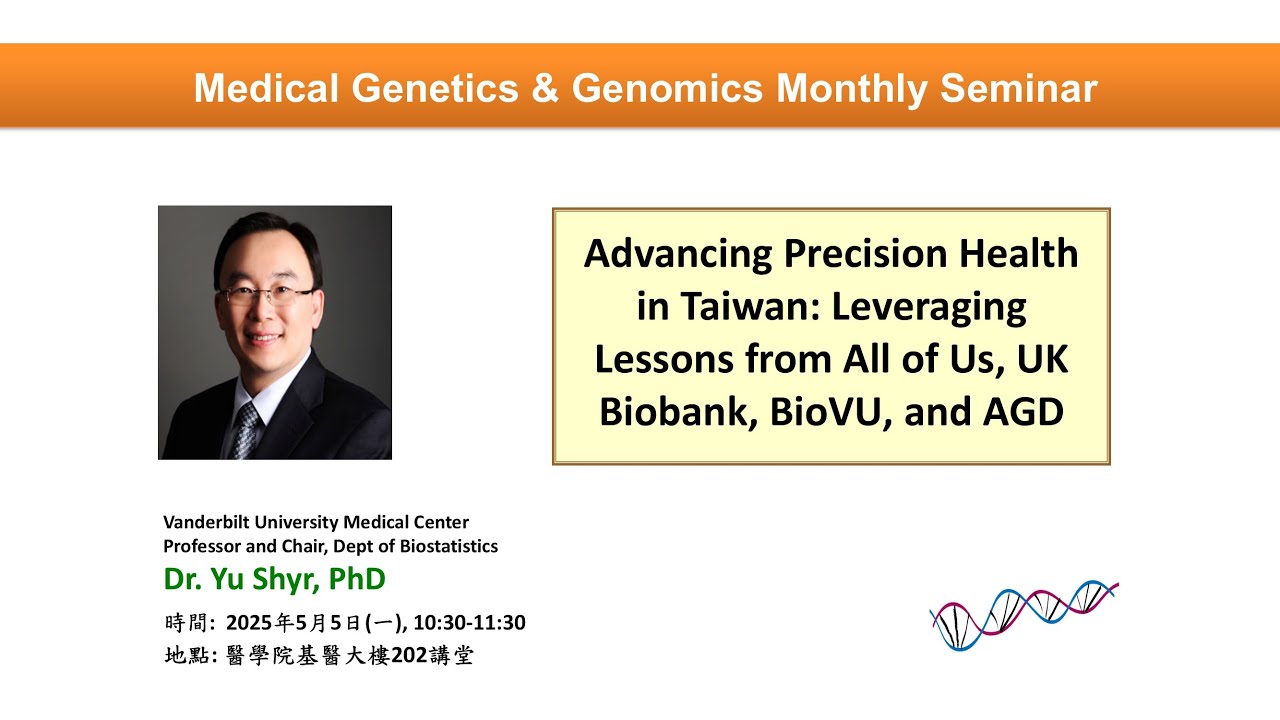 Medical Genetics & Genomics Monthly Seminar

Advancing Precision Health in Taiwan: Leveraging Lessons from All of Us, UK Biobank, BioVU, and AGD

Vanderbilt University Medical Center
Professor and Chair, Dept of Biostatistics
Dr. Yu Shyr, PhD

時間: 2025年5月5日(一), 10:30-11:30
地點: 醫學院基醫大樓202講堂